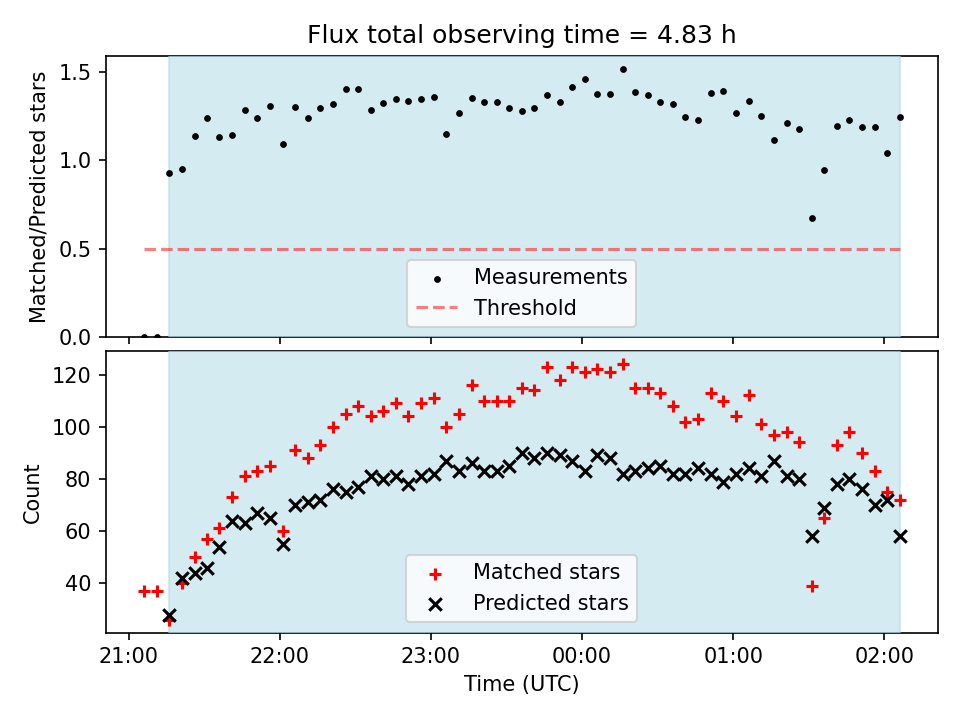 Flux total observing time = 4.83 h

Matched/Predicted stars

1.5
1.0
0.5
0.0

Measurements
Threshold

Count

120
100
80
60
40

Matched stars
Predicted stars

21:00
22:00
23:00
00:00
01:00
02:00

Time (UTC)